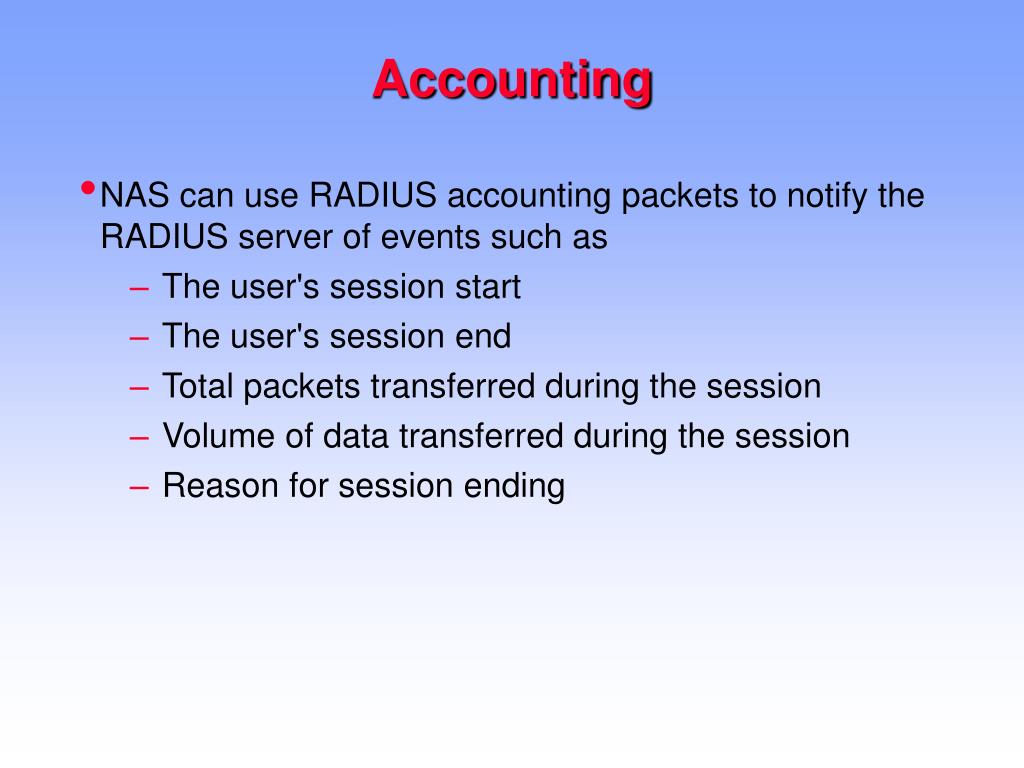 Accounting

• NAS can use RADIUS accounting packets to notify the RADIUS server of events such as
– The user's session start
– The user's session end
– Total packets transferred during the session
– Volume of data transferred during the session
– Reason for session ending